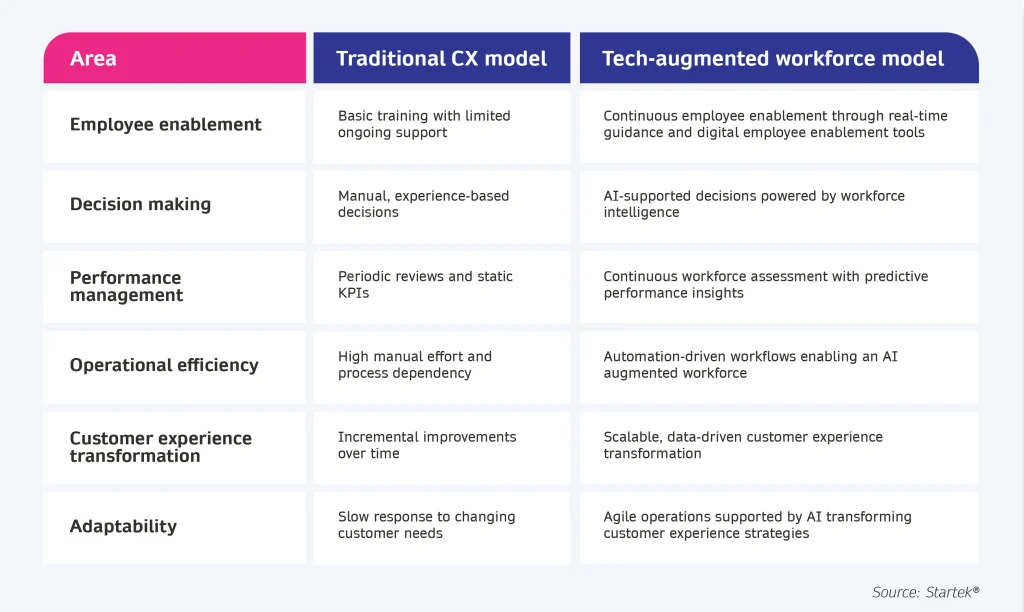 | Area | Traditional CX model | Tech-augmented workforce model |
|---|---|---|
| Employee enablement | Basic training with limited ongoing support | Continuous employee enablement through real-time guidance and digital employee enablement tools |
| Decision making | Manual, experience-based decisions | AI-supported decisions powered by workforce intelligence |
| Performance management | Periodic reviews and static KPIs | Continuous workforce assessment with predictive performance insights |
| Operational efficiency | High manual effort and process dependency | Automation-driven workflows enabling an AI augmented workforce |
| Customer experience transformation | Incremental improvements over time | Scalable, data-driven customer experience transformation |
| Adaptability | Slow response to changing customer needs | Agile operations supported by AI transforming customer experience strategies |

Source: Startek®